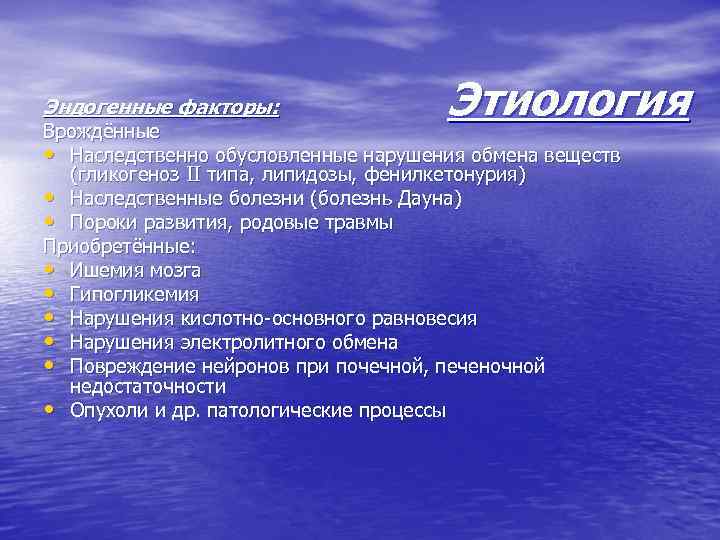 Этиология

Эндогенные факторы:
Врождённые
• Наследственно обусловленные нарушения обмена веществ (гликогеноз II типа, липидозы, фенилкетонурия)
• Наследственные болезни (болезнь Дауна)
• Пороки развития, родовые травмы
Приобретённые:
• Ишемия мозга
• Гипогликемия
• Нарушения кислотно-основного равновесия
• Нарушения электролитного обмена
• Повреждение нейронов при почечной, печеночной недостаточности
• Опухоли и др. патологические процессы